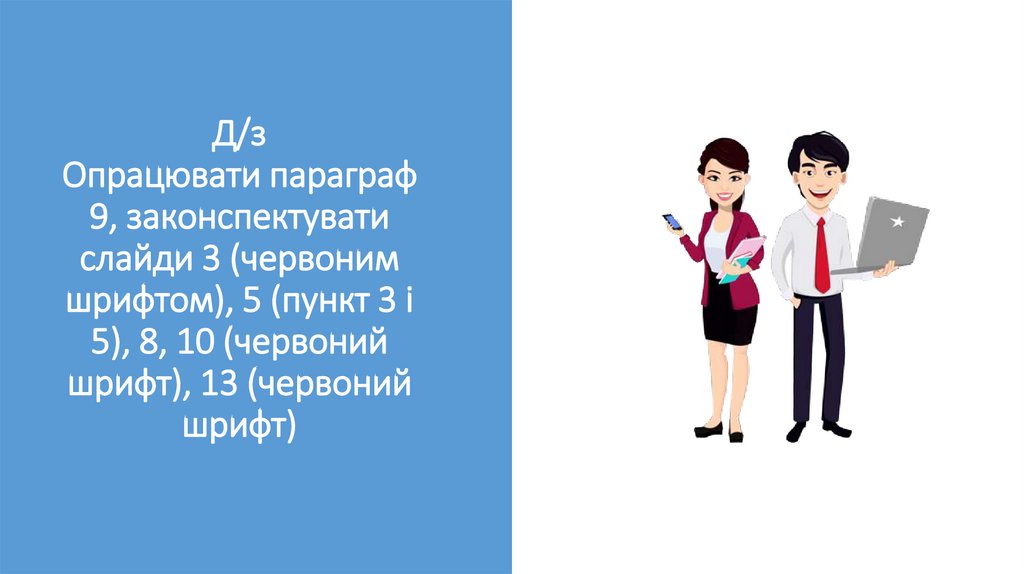 Д/з
Опрацювати параграф 9, законспектувати слайди 3 (червоним шрифтом), 5 (пункт 3 і 5), 8, 10 (червоний шрифт), 13 (червоний шрифт)